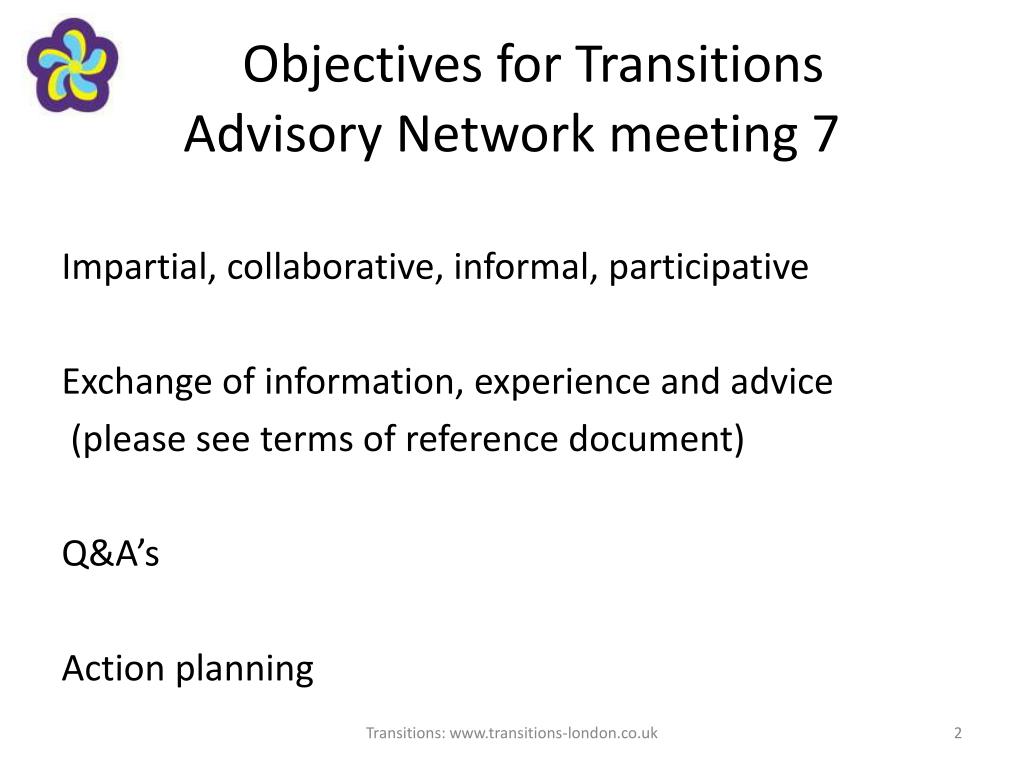 Objectives for Transitions Advisory Network meeting 7

Impartial, collaborative, informal, participative

Exchange of information, experience and advice
(please see terms of reference document)

Q&A’s

Action planning

Transitions: www.transitions-london.co.uk

2